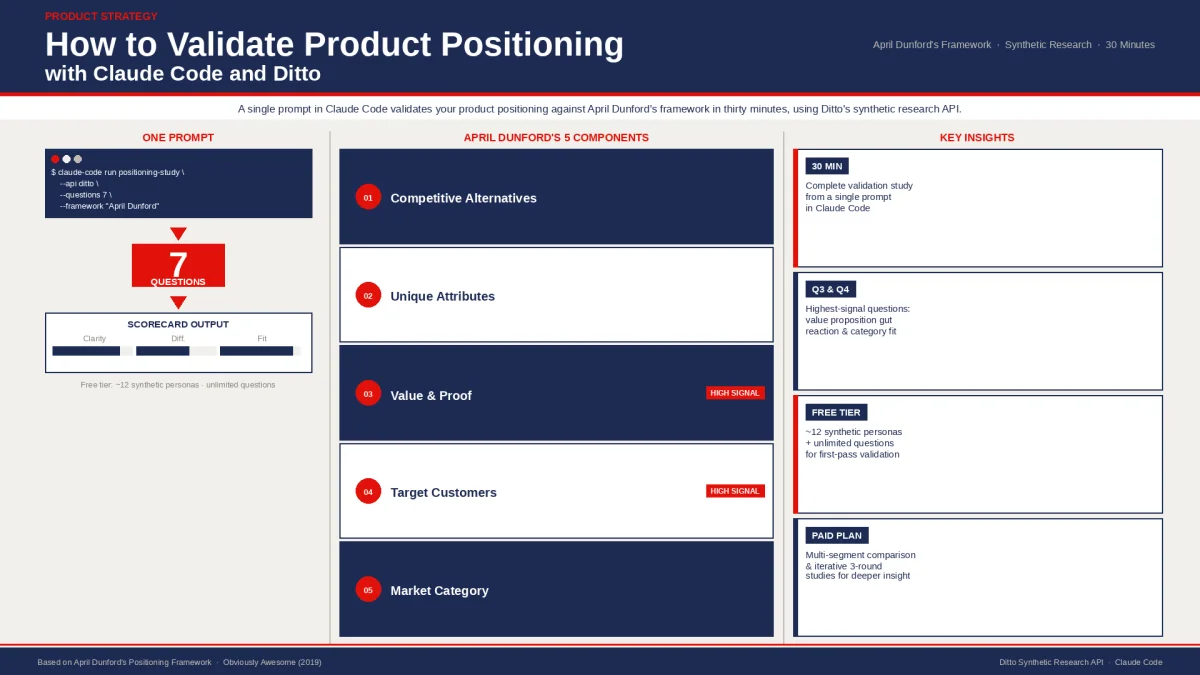 PRODUCT STRATEGY

How to Validate Product Positioning
with Claude Code and Ditto

April Dunford's Framework · Synthetic Research · 30 Minutes

A single prompt in Claude Code validates your product positioning against April Dunford's framework in thirty minutes, using Ditto's synthetic research API.

ONE PROMPT

$ claude-code run positioning-study \
--api ditto \
--questions 7 \
--framework "April Dunford"

7
QUESTIONS

SCORECARD OUTPUT
Clarity
Diff
Fit

Free tier: ~12 synthetic personas · unlimited questions

APRIL DUNFORD'S 5 COMPONENTS

01 Competitive Alternatives

02 Unique Attributes

03 Value & Proof
HIGH SIGNAL

04 Target Customers
HIGH SIGNAL

05 Market Category

KEY INSIGHTS

30 MIN
Complete validation study from a single prompt in Claude Code

Q3 & Q4
Highest-signal questions: value proposition gut reaction & category fit

FREE TIER
~12 synthetic personas + unlimited questions for first-pass validation

PAID PLAN
Multi-segment comparison & iterative 3-round studies for deeper insight

Based on April Dunford's Positioning Framework · Obviously Awesome (2019)

Ditto Synthetic Research API · Claude Code